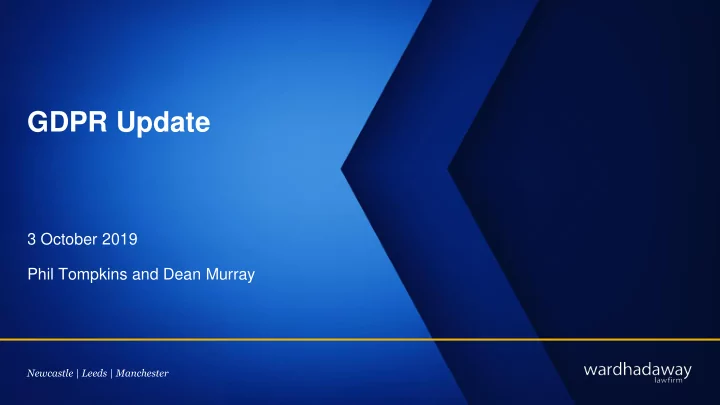 GDPR Update

3 October 2019

Phil Tompkins and Dean Murray

Newcastle | Leeds | Manchester

wardhadaway
lawfirm